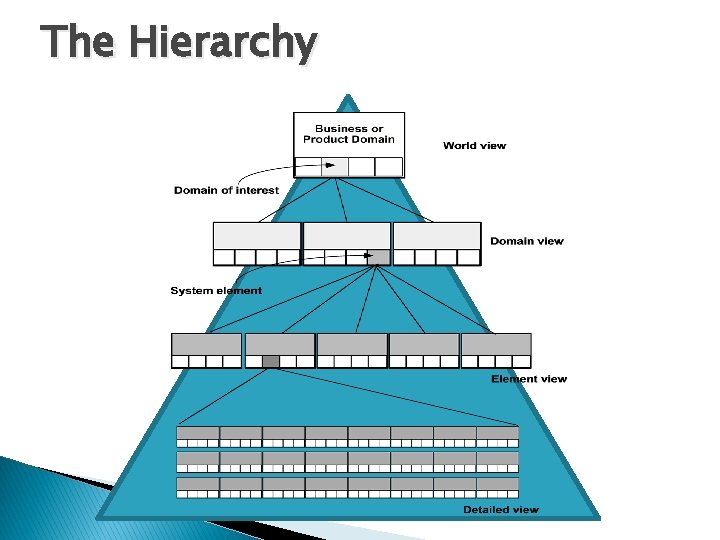 The Hierarchy

Business or Product Domain

World view

Domain of interest

Domain view

System element

Element view

Detailed view